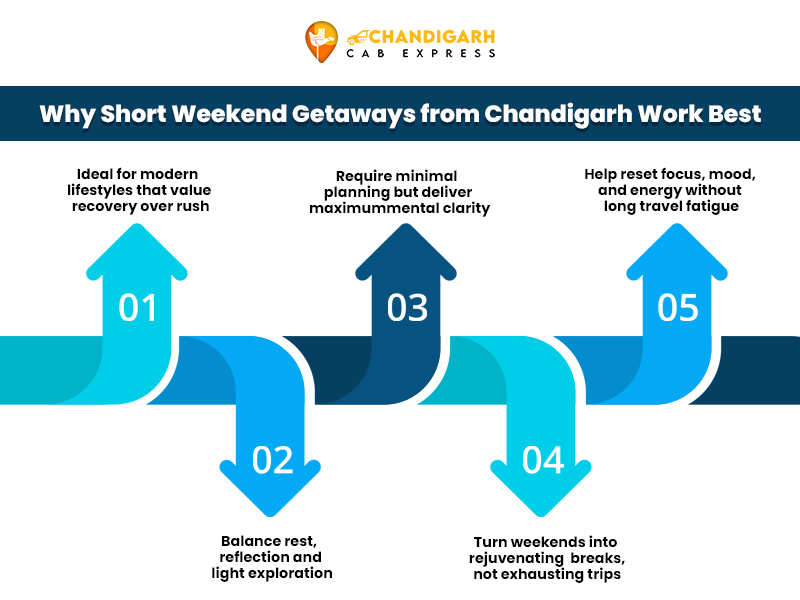 CHANDIGARH CAB EXPRESS

Why Short Weekend Getaways from Chandigarh Work Best

Ideal for modern lifestyles that value recovery over rush

01

Balance rest, reflection and light exploration

02

Require minimal planning but deliver maximummental clarity

03

Turn weekends into rejuvenating breaks, not exhausting trips

04

Help reset focus, mood, and energy without long travel fatigue

05